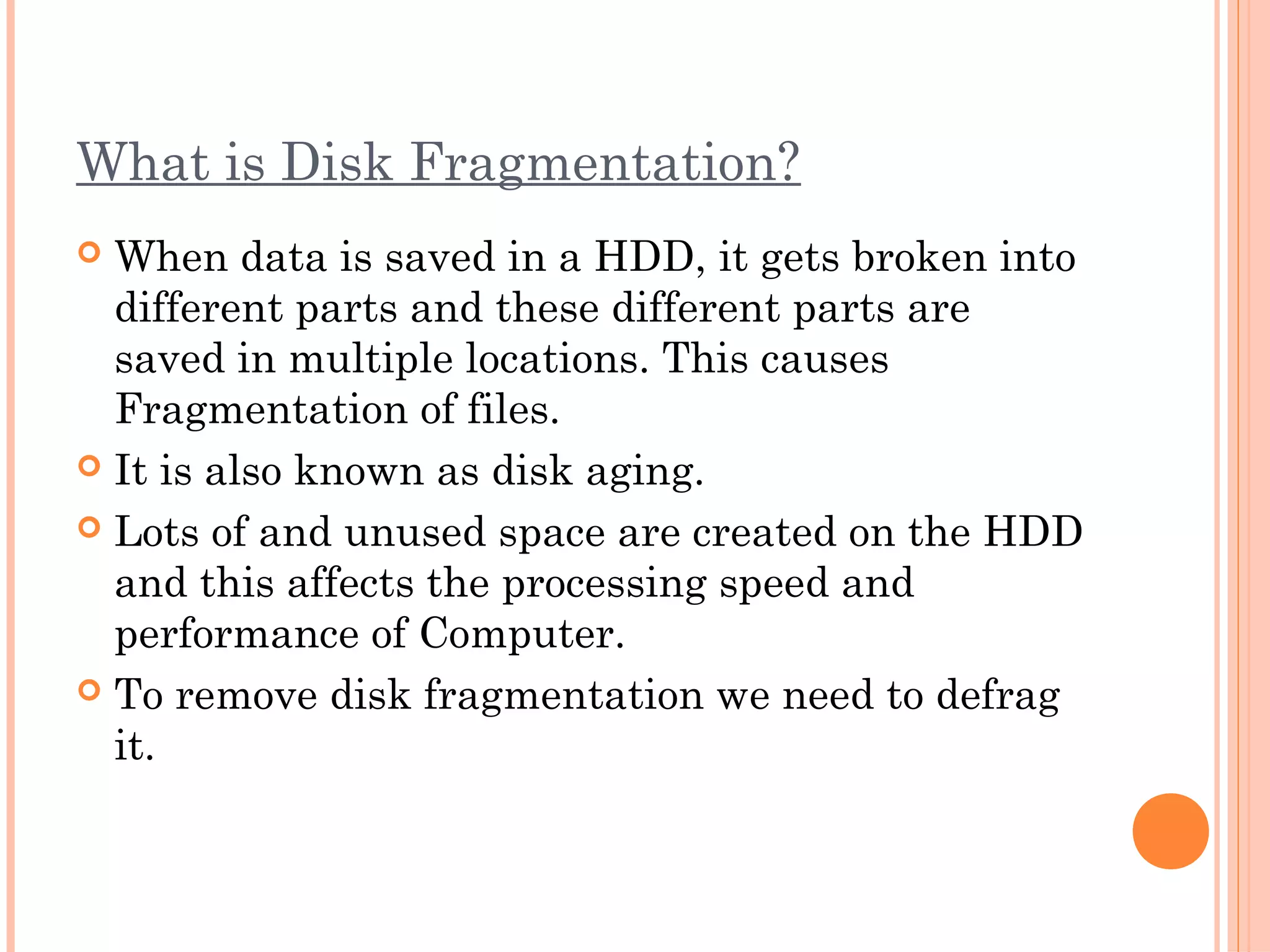 What is Disk Fragmentation?

When data is saved in a HDD, it gets broken into different parts and these different parts are saved in multiple locations. This causes Fragmentation of files.

It is also known as disk aging.

Lots of and unused space are created on the HDD and this affects the processing speed and performance of Computer.

To remove disk fragmentation we need to defrag it.